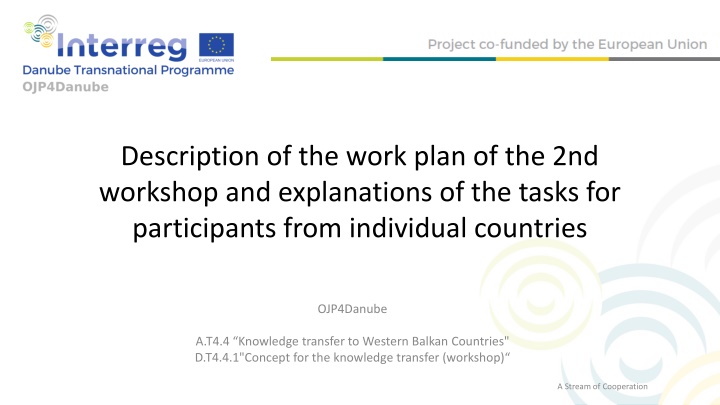 Interreg
EUROPEAN UNION
Danube Transnational Programme
OJP4Danube

Project co-funded by the European Union

Description of the work plan of the 2nd workshop and explanations of the tasks for participants from individual countries

OJP4Danube

A.T4.4 “Knowledge transfer to Western Balkan Countries"
D.T4.4.1"Concept for the knowledge transfer (workshop)“

A Stream of Cooperation